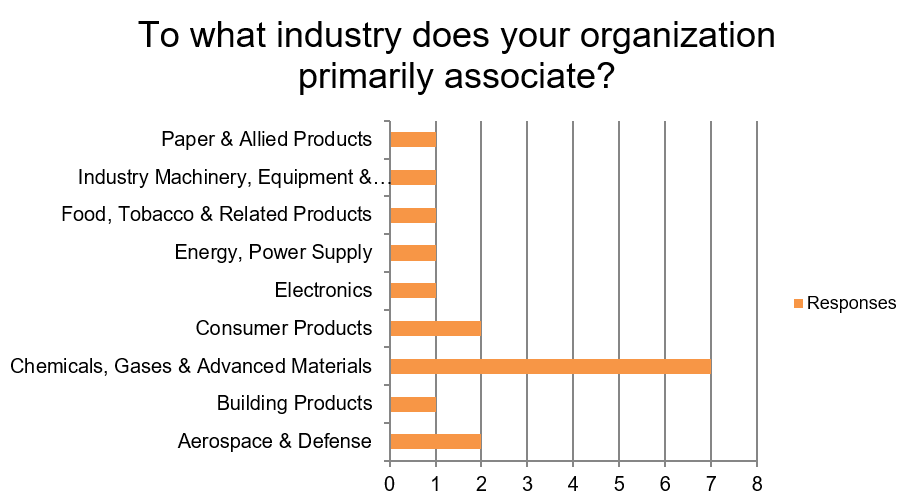 To what industry does your organization primarily associate?

Paper & Allied Products
Industry Machinery, Equipment &…
Food, Tobacco & Related Products
Energy, Power Supply
Electronics
Consumer Products
Chemicals, Gases & Advanced Materials
Building Products
Aerospace & Defense

0 1 2 3 4 5 6 7 8

Responses